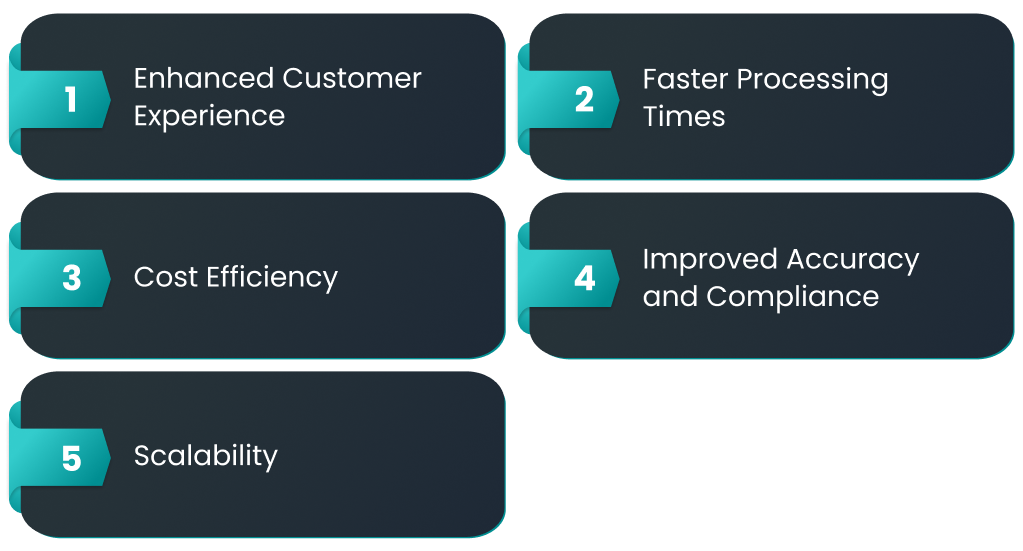 1 Enhanced Customer Experience

2 Faster Processing Times

3 Cost Efficiency

4 Improved Accuracy and Compliance

5 Scalability